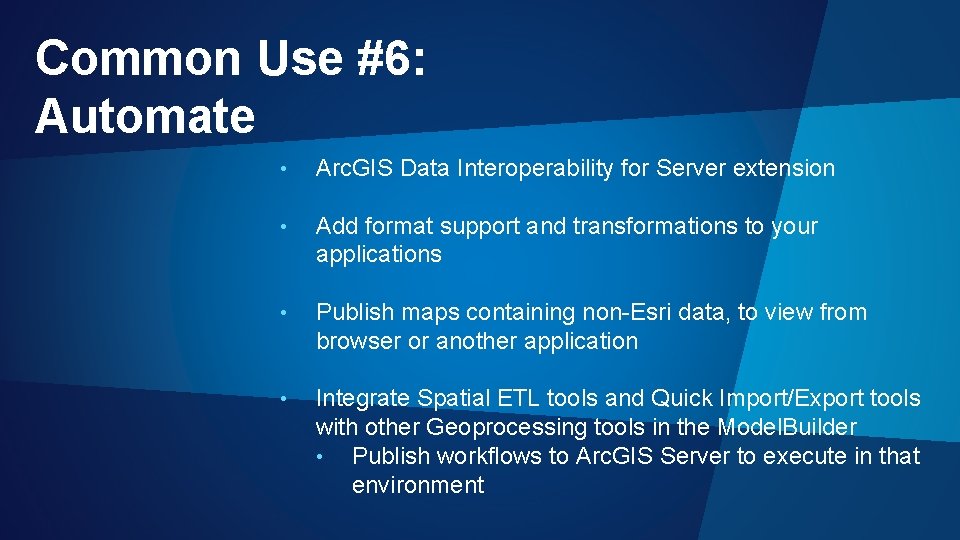 Common Use #6: Automate

• ArcGIS Data Interoperability for Server extension

• Add format support and transformations to your applications

• Publish maps containing non-Esri data, to view from browser or another application

• Integrate Spatial ETL tools and Quick Import/Export tools with other Geoprocessing tools in the ModelBuilder
  • Publish workflows to ArcGIS Server to execute in that environment